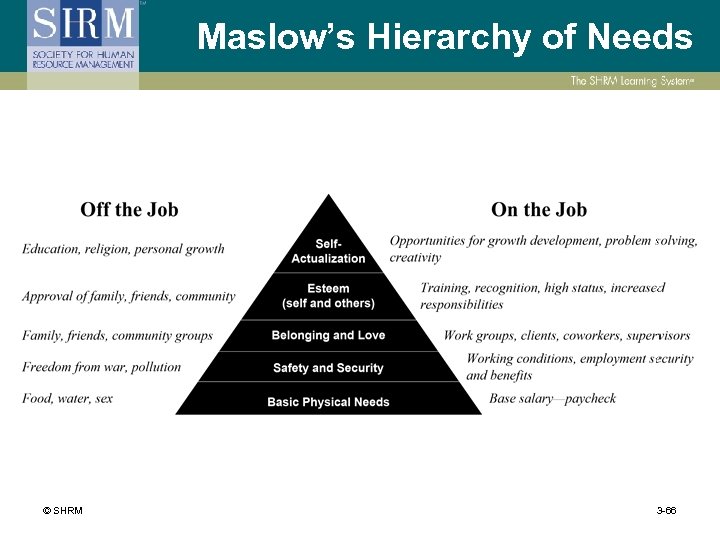 SHRM
SOCIETY FOR HUMAN RESOURCE MANAGEMENT

Maslow's Hierarchy of Needs

The SHRM Learning System

Off the Job

Education, religion, personal growth

Approval of family, friends, community

Family, friends, community groups

Freedom from war, pollution

Food, water, sex

Self-Actualization

Esteem (self and others)

Belonging and Love

Safety and Security

Basic Physical Needs

On the Job

Opportunities for growth development, problem solving, creativity

Training, recognition, high status, increased responsibilities

Work groups, clients, coworkers, supervisors

Working conditions, employment security and benefits

Base salary—paycheck

© SHRM

3-66